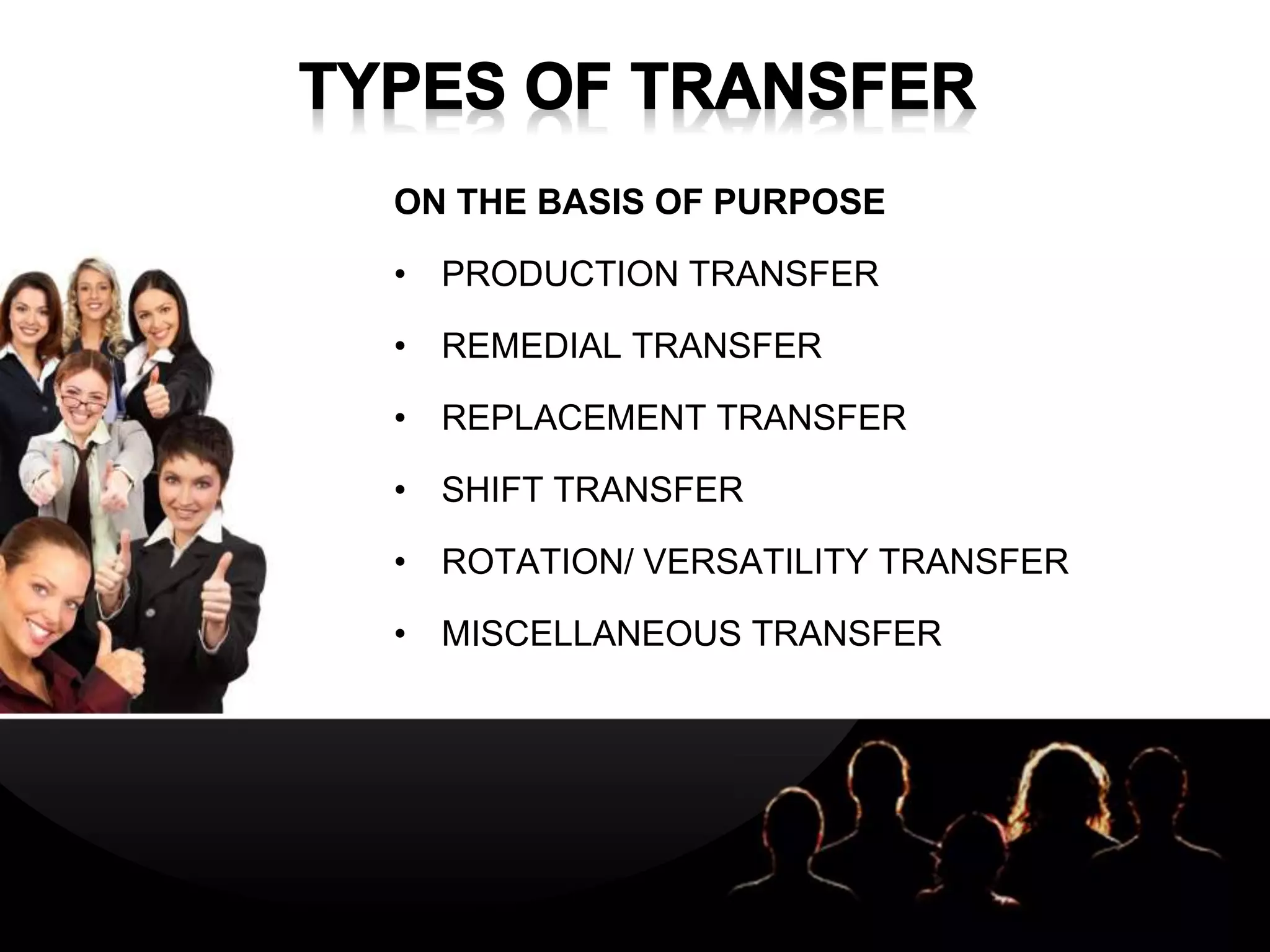 TYPES OF TRANSFER

ON THE BASIS OF PURPOSE

• PRODUCTION TRANSFER
• REMEDIAL TRANSFER
• REPLACEMENT TRANSFER
• SHIFT TRANSFER
• ROTATION/ VERSATILITY TRANSFER
• MISCELLANEOUS TRANSFER